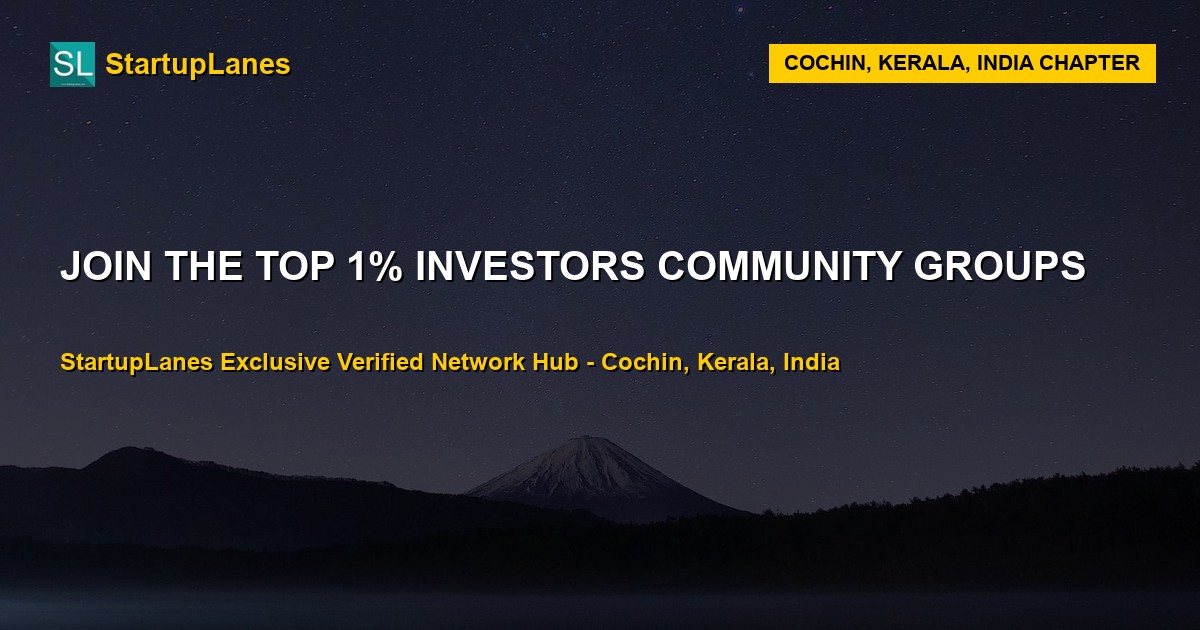 SL StartupLanes

COCHIN, KERALA, INDIA CHAPTER

JOIN THE TOP 1% INVESTORS COMMUNITY GROUPS

StartupLanes Exclusive Verified Network Hub - Cochin, Kerala, India